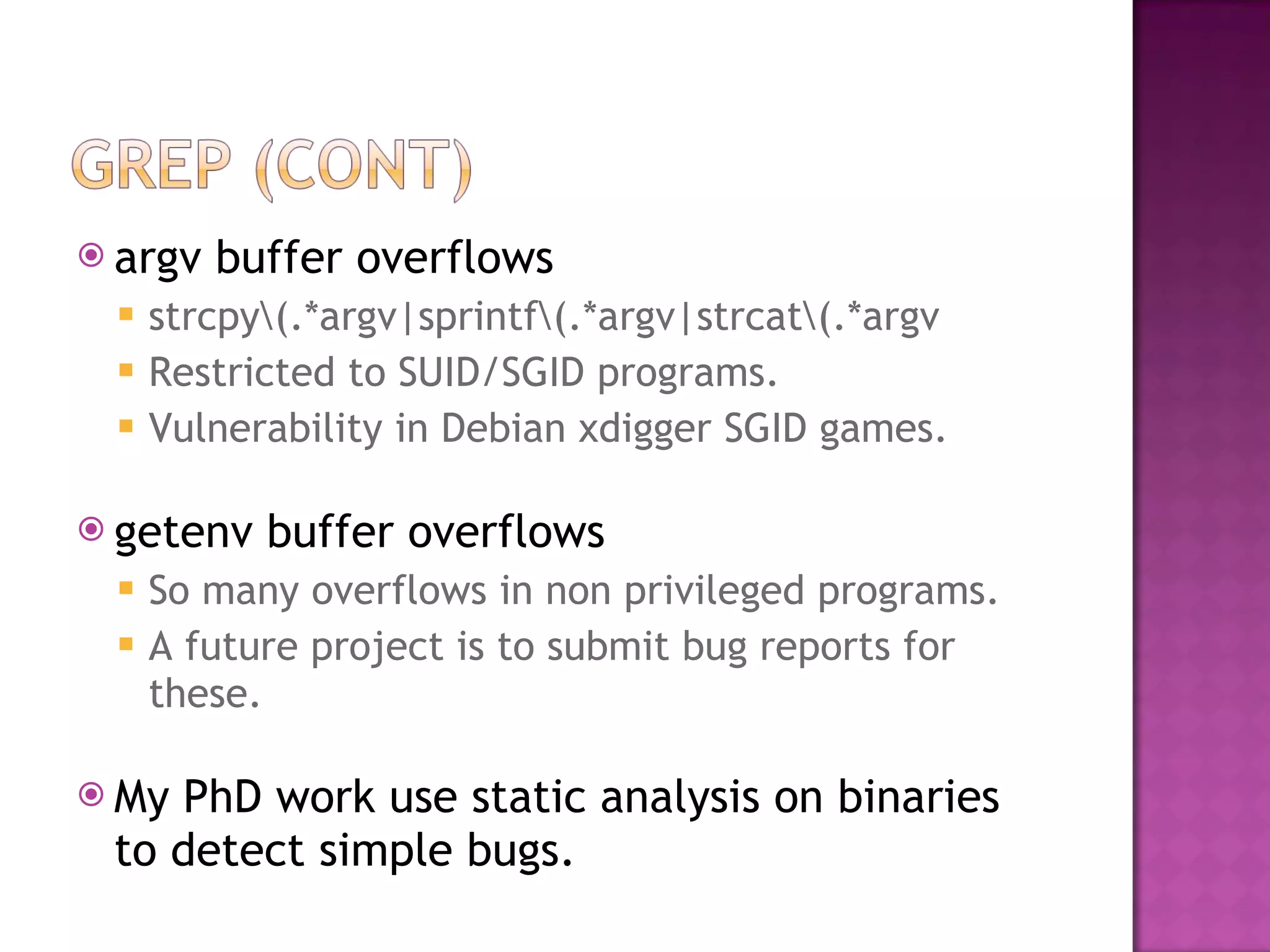 GREP (CONT)

argv buffer overflows

strcpy\(.*argv|sprintf\(.*argv|strcat\(.*argv

Restricted to SUID/SGID programs.

Vulnerability in Debian xdigger SGID games.

getenv buffer overflows

So many overflows in non privileged programs.

A future project is to submit bug reports for these.

My PhD work use static analysis on binaries to detect simple bugs.